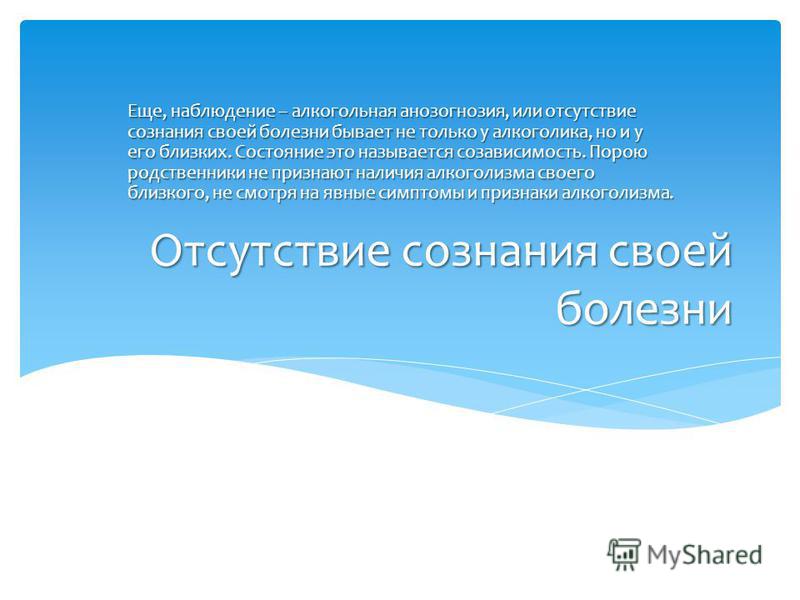 Еще, наблюдение – алкогольная анозогнозия, или отсутствие сознания своей болезни бывает не только у алкоголика, но и у его близких. Состояние это называется созависимость. Порою родственники не признают наличия алкоголизма своего близкого, не смотря на явные симптомы и признаки алкоголизма.

Отсутствие сознания своей болезни

MyShared